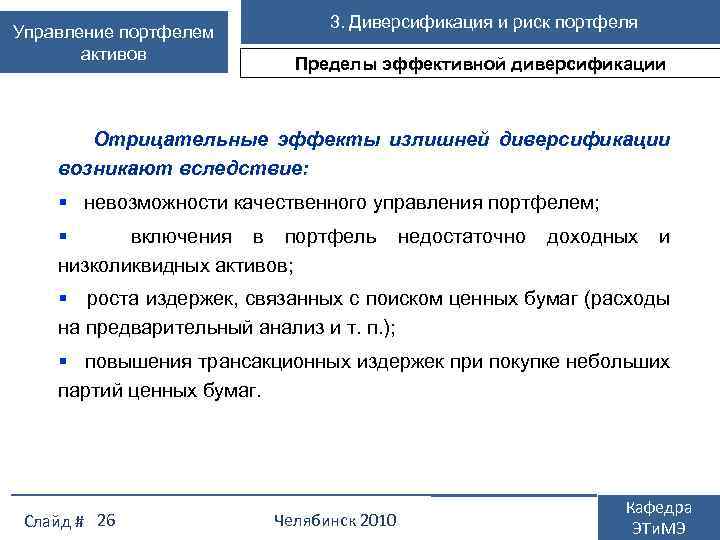 Управление портфелем активов

3. Диверсификация и риск портфеля

Пределы эффективной диверсификации

Отрицательные эффекты излишней диверсификации возникают вследствие:

▪ невозможности качественного управления портфелем;

▪ включения в портфель недостаточно доходных и низколиквидных активов;

▪ роста издержек, связанных с поиском ценных бумаг (расходы на предварительный анализ и т. п.);

▪ повышения трансакционных издержек при покупке небольших партий ценных бумаг.

Слайд # 26

Челябинск 2010

Кафедра ЭТиМЭ